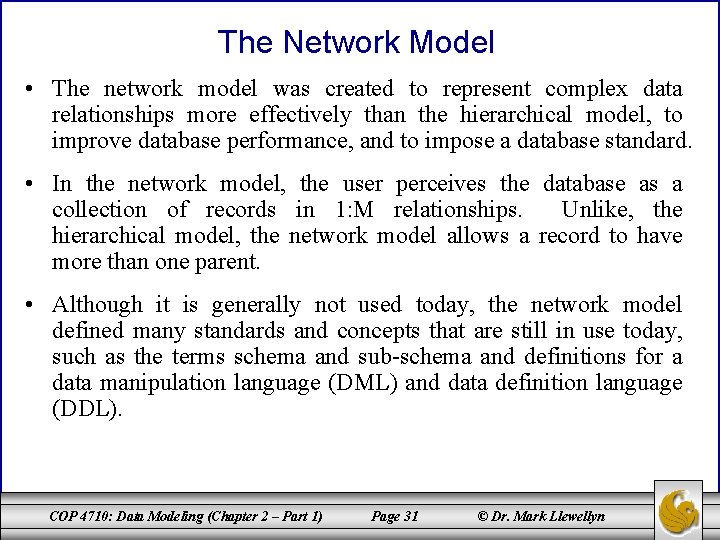 The Network Model

• The network model was created to represent complex data relationships more effectively than the hierarchical model, to improve database performance, and to impose a database standard.

• In the network model, the user perceives the database as a collection of records in 1:M relationships. Unlike, the hierarchical model, the network model allows a record to have more than one parent.

• Although it is generally not used today, the network model defined many standards and concepts that are still in use today, such as the terms schema and sub-schema and definitions for a data manipulation language (DML) and data definition language (DDL).

COP 4710: Data Modeling (Chapter 2 – Part 1) Page 31 © Dr. Mark Llewellyn